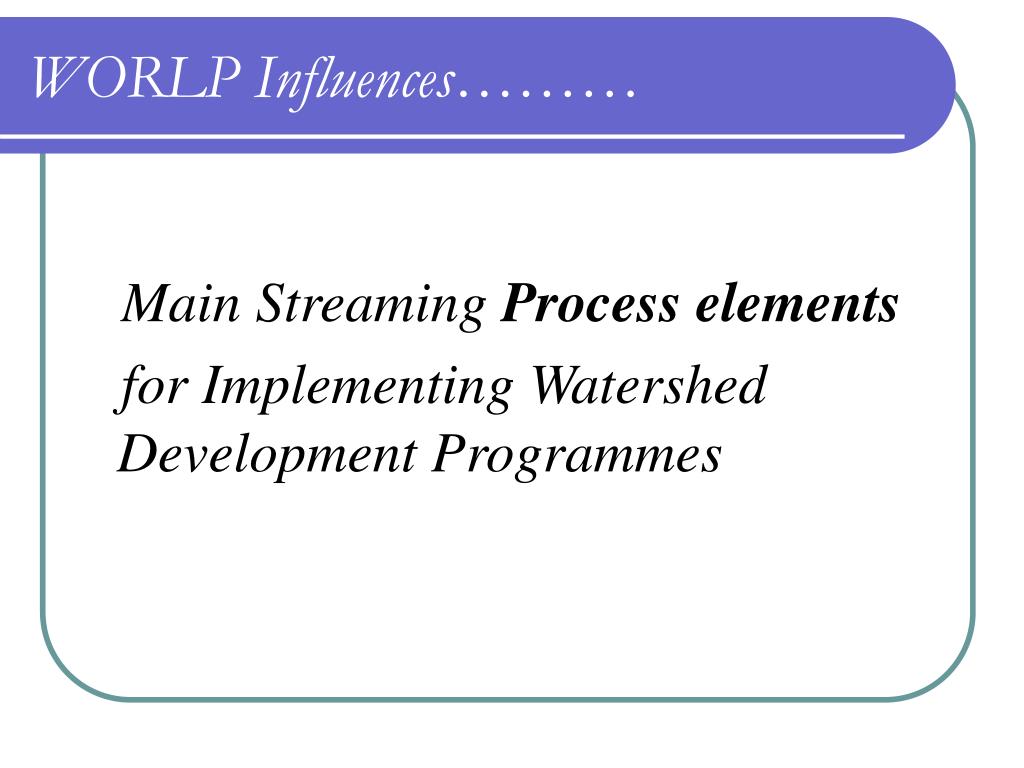 WORLP Influences………

Main Streaming Process elements for Implementing Watershed Development Programmes